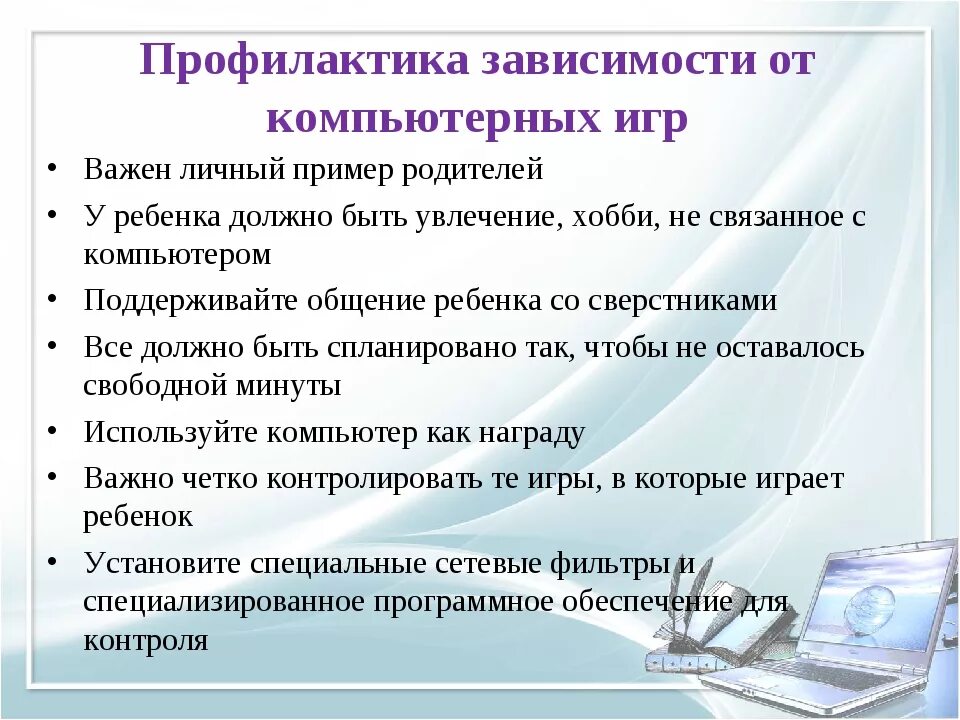 Профилактика зависимости от компьютерных игр

• Важен личный пример родителей
• У ребенка должно быть увлечение, хобби, не связанное с компьютером
• Поддерживайте общение ребенка со сверстниками
• Все должно быть спланировано так, чтобы не оставалось свободной минуты
• Используйте компьютер как награду
• Важно четко контролировать те игры, в которые играет ребенок
• Установите специальные сетевые фильтры и специализированное программное обеспечение для контроля